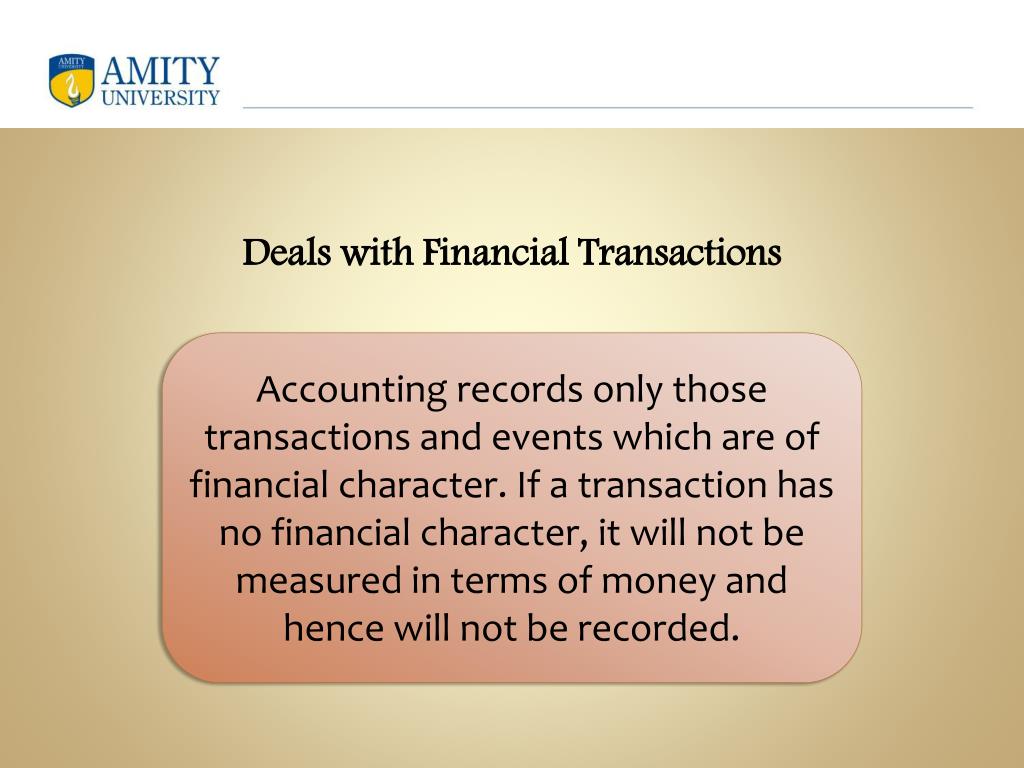 AMITY UNIVERSITY

AMITY
UNIVERSITY

Deals with Financial Transactions

Accounting records only those transactions and events which are of financial character. If a transaction has no financial character, it will not be measured in terms of money and hence will not be recorded.